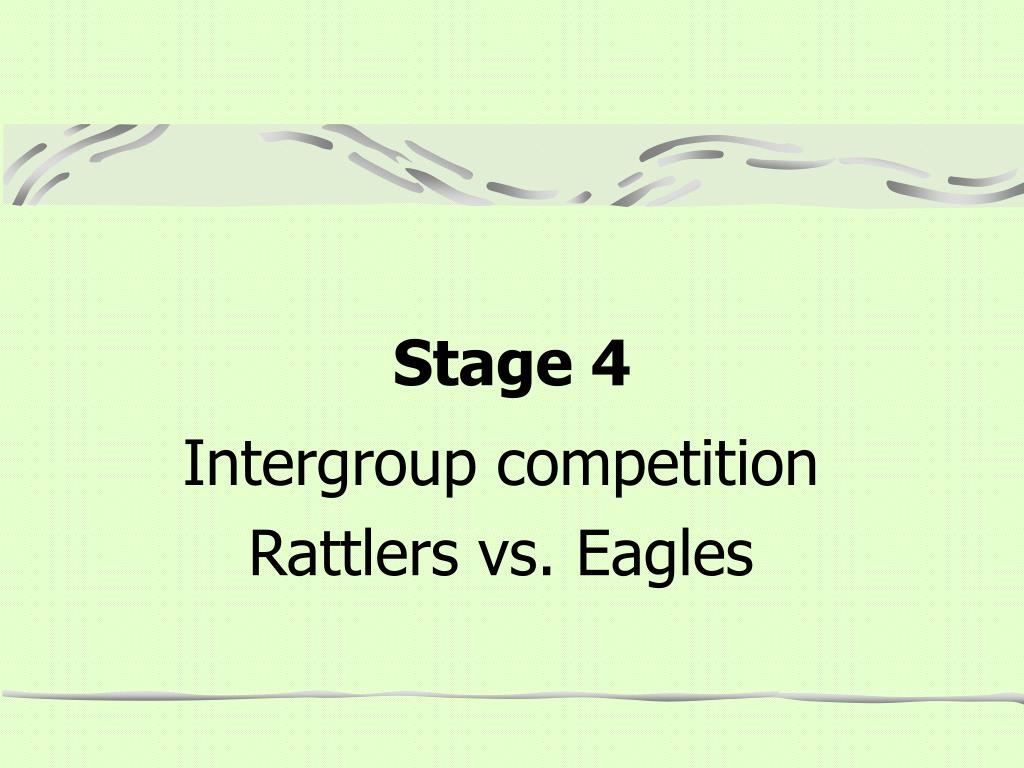 Stage 4

Intergroup competition
Rattlers vs. Eagles